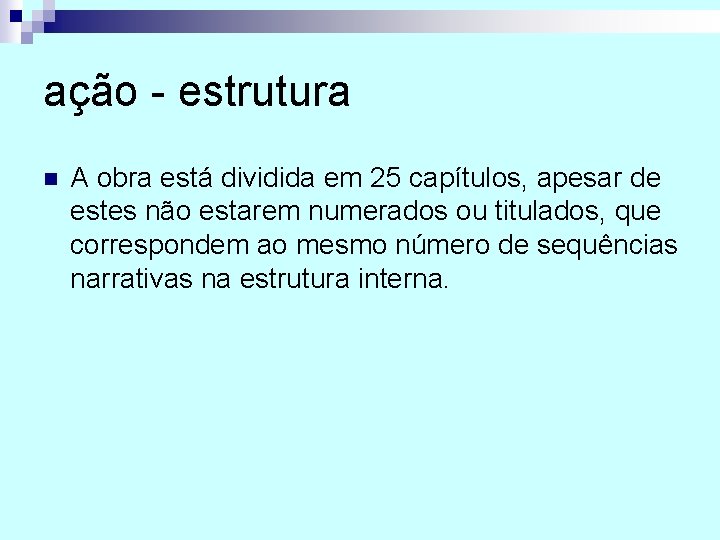 ação - estrutura

A obra está dividida em 25 capítulos, apesar de estes não estarem numerados ou titulados, que correspondem ao mesmo número de sequências narrativas na estrutura interna.